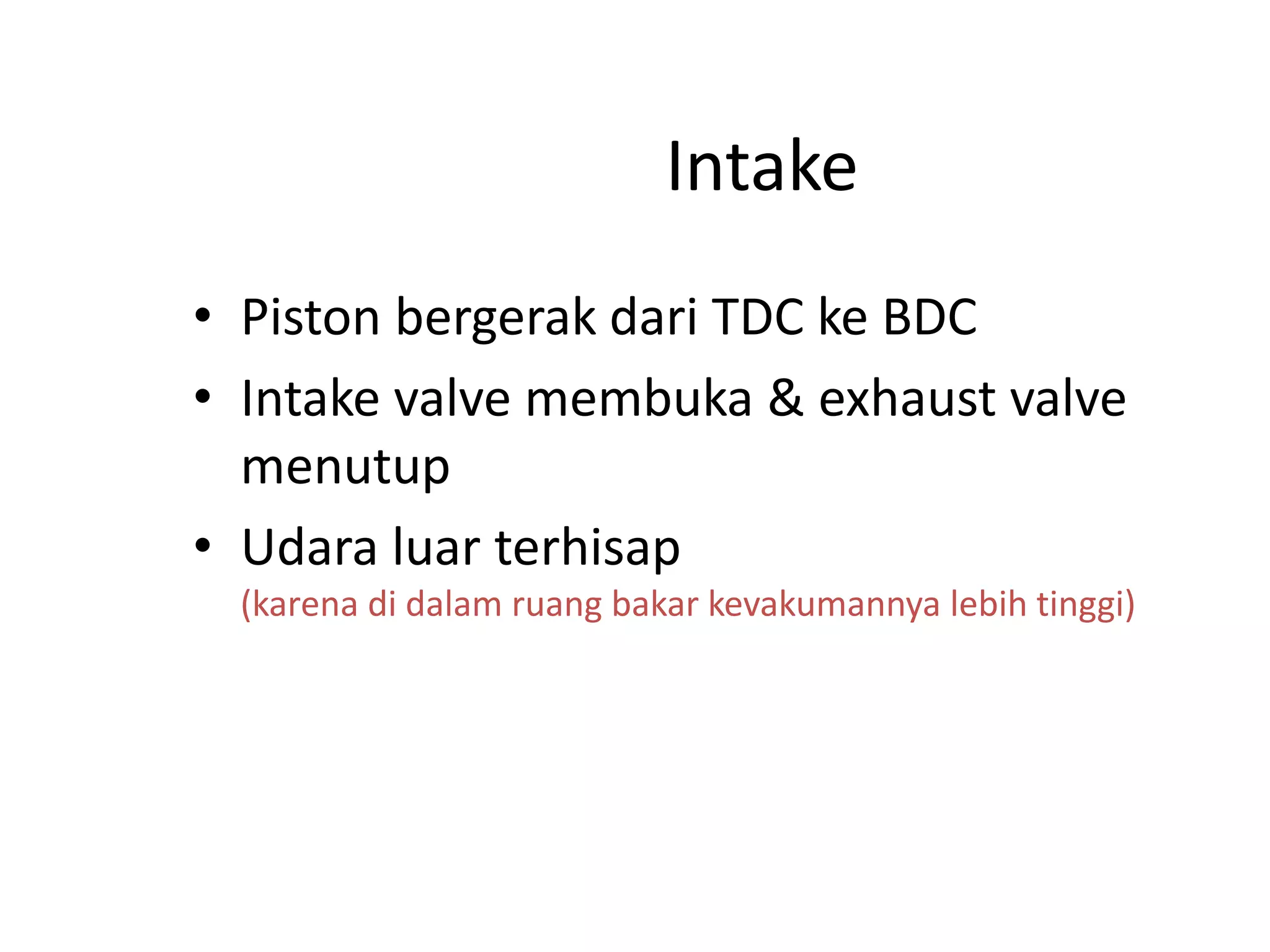 Intake

• Piston bergerak dari TDC ke BDC
• Intake valve membuka & exhaust valve menutup
• Udara luar terhisap
(karena di dalam ruang bakar kevakumannya lebih tinggi)